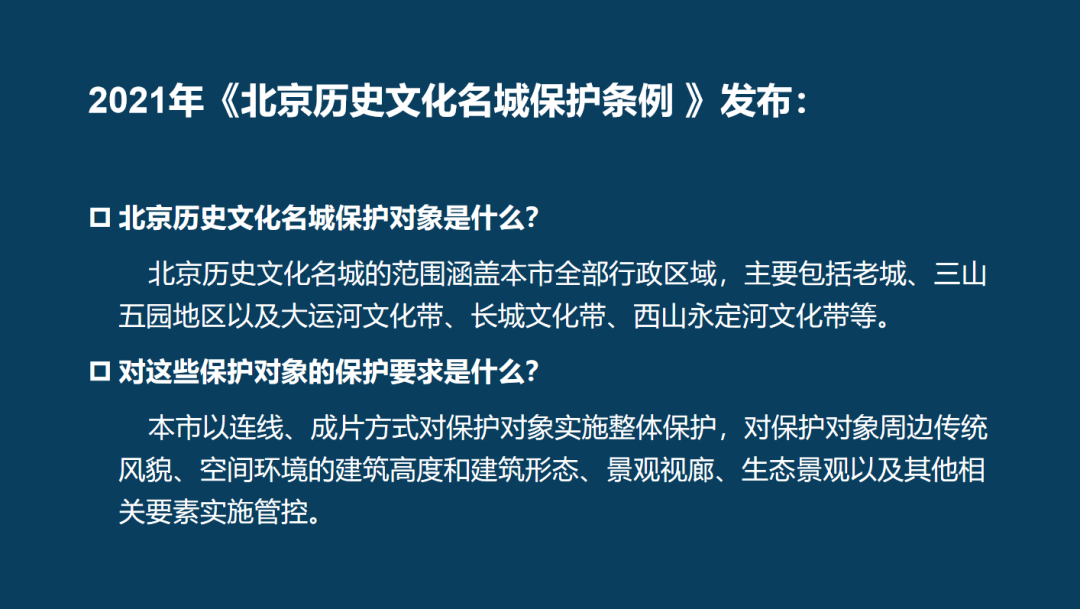 2021年《北京历史文化名城保护条例 》发布：

□ 北京历史文化名城保护对象是什么？

北京历史文化名城的范围涵盖本市全部行政区域，主要包括老城、三山五园地区以及大运河文化带、长城文化带、西山永定河文化带等。

□ 对这些保护对象的保护要求是什么？

本市以连线、成片方式对保护对象实施整体保护，对保护对象周边传统风貌、空间环境的建筑高度和建筑形态、景观视廊、生态景观以及其他相关要素实施管控。